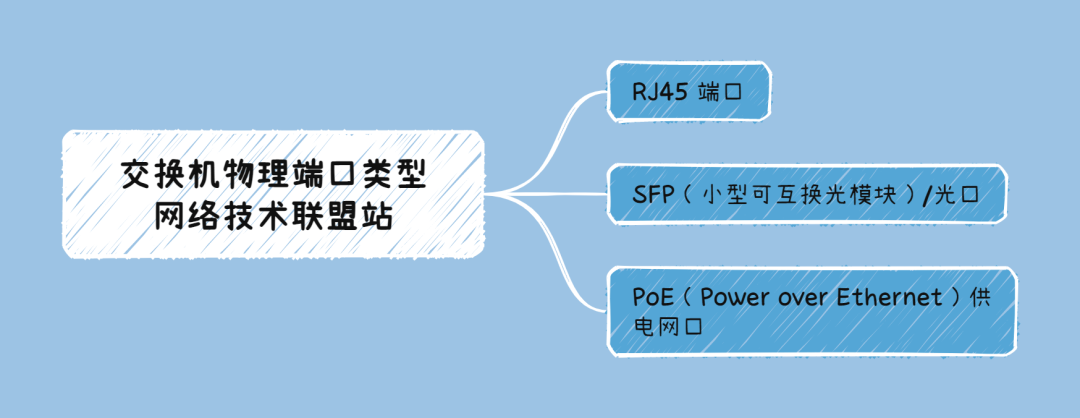 交换机物理端口类型
网络技术联盟站

RJ45 端口

SFP（小型可互换光模块）/光口

PoE（Power over Ethernet）供电网口